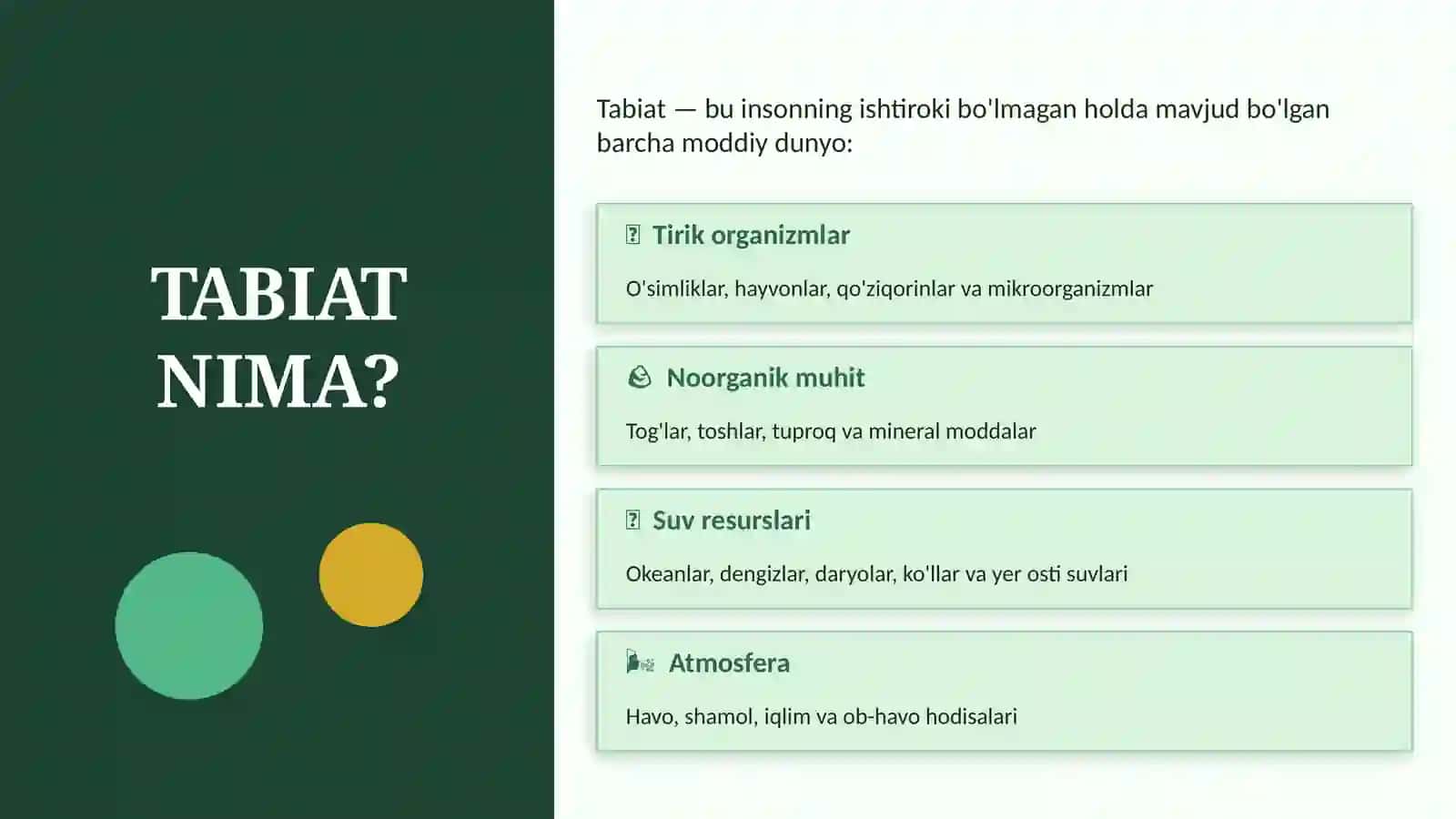 TABIAT NIMA?

Tabiat — bu insonning ishtiroki bo'lmagan holda mavjud bo'lgan barcha moddiy dunyo:

Tirik organizmlar

O'simliklar, hayvonlar, qo'ziqorinlar va mikroorganizmlar

Noorganik muhit

Tog'lar, toshlar, tuproq va mineral moddalar

Suv resurslari

Okeanlar, dengizlar, daryolar, ko'llar va yer osti suvlari

Atmosfera

Havo, shamol, iqlim va ob-havo hodisalari